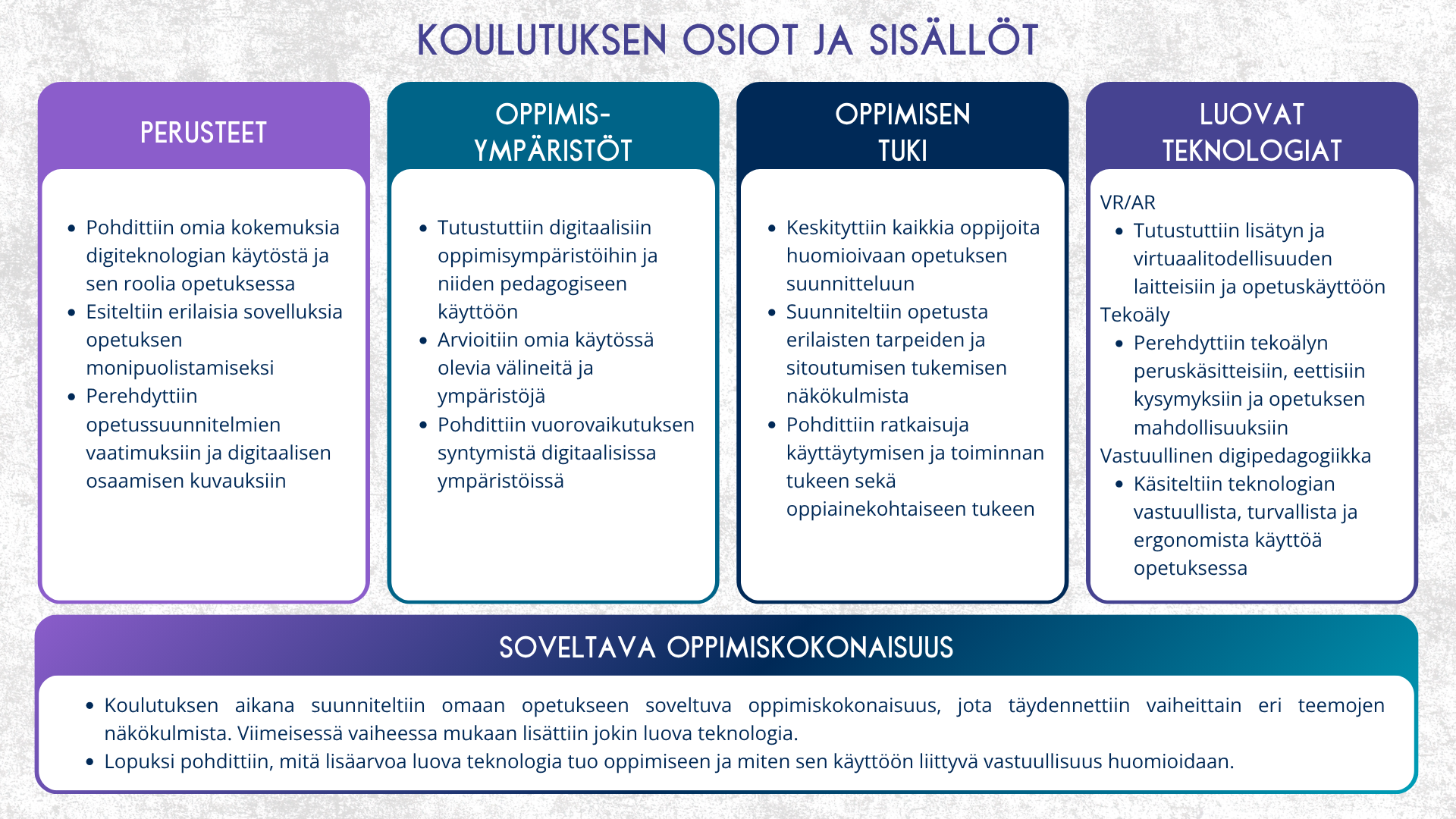 KOULUTUKSEN OSIOT JA SISÄLLÖT

PERUSTEET

- Pohdittiin omia kokemuksia digiteknologian käytöstä ja sen roolia opetuksessa
- Esiteltiin erilaisia sovelluksia opetuksen monipuolistamiseksi
- Perehdyttiin opetussuunnitelmien vaatimuksiin ja digitaalisen osaamisen kuvauksiin

OPPIMIS-YMPÄRISTÖT

- Tutustuttiin digitaalisiin oppimisympäristöihin ja niiden pedagogiseen käyttöön
- Arvioitiin omia käytössä olevia välineitä ja ympäristöjä
- Pohdittiin vuorovaikutuksen syntymistä digitaalisissa ympäristöissä

OPPIMISEN TUKI

- Keskityttiin kaikkia oppijoita huomioivaan opetuksen suunnitteluun
- Suunniteltiin opetusta erilaisten tarpeiden ja sitoutumisen tukemisen näkökulmista
- Pohdittiin ratkaisuja käyttäytymisen ja toiminnan tukeen sekä oppiainekohtaiseen tukeen

LUOVAT TEKNOLOGIAT

VR/AR
- Tutustuttiin lisätyn ja virtuaalitodellisuuden laitteisiin ja opetuskäyttöön

Tekoäly
- Perehdyttiin tekoälyn peruskäsitteisiin, eettisiin kysymyksiin ja opetuksen mahdollisuuksiin

Vastuullinen digipedagogiikka
- Käsiteltiin teknologian vastuullista, turvallista ja ergonomista käyttöä opetuksessa

SOVELTAVA OPPIMISKOKONAISUUS

- Koulutuksen aikana suunniteltiin omaan opetukseen soveltuva oppimiskokonaisuus, jota täydennettiin vaiheittain eri teemojen näkökulmista. Viimeisessä vaiheessa mukaan lisättiin jokin luova teknologia.
- Lopuksi pohdittiin, mitä lisäarvoa luova teknologia tuo oppimiseen ja miten sen käyttöön liittyvä vastuullisuus huomioidaan.